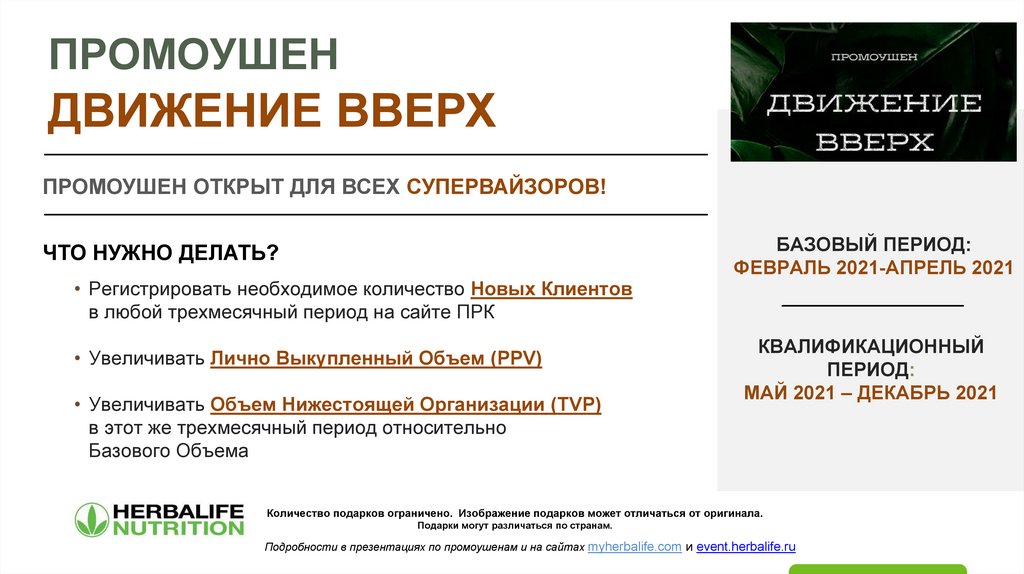 ПРОМОУШЕН
ДВИЖЕНИЕ ВВЕРХ

ПРОМОУШЕН ОТКРЫТ ДЛЯ ВСЕХ СУПЕРВАЙЗОРОВ!

ЧТО НУЖНО ДЕЛАТЬ?

• Регистрировать необходимое количество Новых Клиентов в любой трехмесячный период на сайте ПРК

• Увеличивать Лично Выкупленный Объем (PPV)

• Увеличивать Объем Нижестоящей Организации (TVP) в этот же трехмесячный период относительно Базового Объема

ПРОМОУШЕН
ДВИЖЕНИЕ ВВЕРХ

БАЗОВЫЙ ПЕРИОД:
ФЕВРАЛЬ 2021-АПРЕЛЬ 2021

КВАЛИФИКАЦИОННЫЙ ПЕРИОД:
МАЙ 2021 – ДЕКАБРЬ 2021

HERBALIFE NUTRITION

Количество подарков ограничено. Изображение подарков может отличаться от оригинала.
Подарки могут различаться по странам.

Подробности в презентациях по промоушенам и на сайтах myherbalife.com и event.herbalife.ru